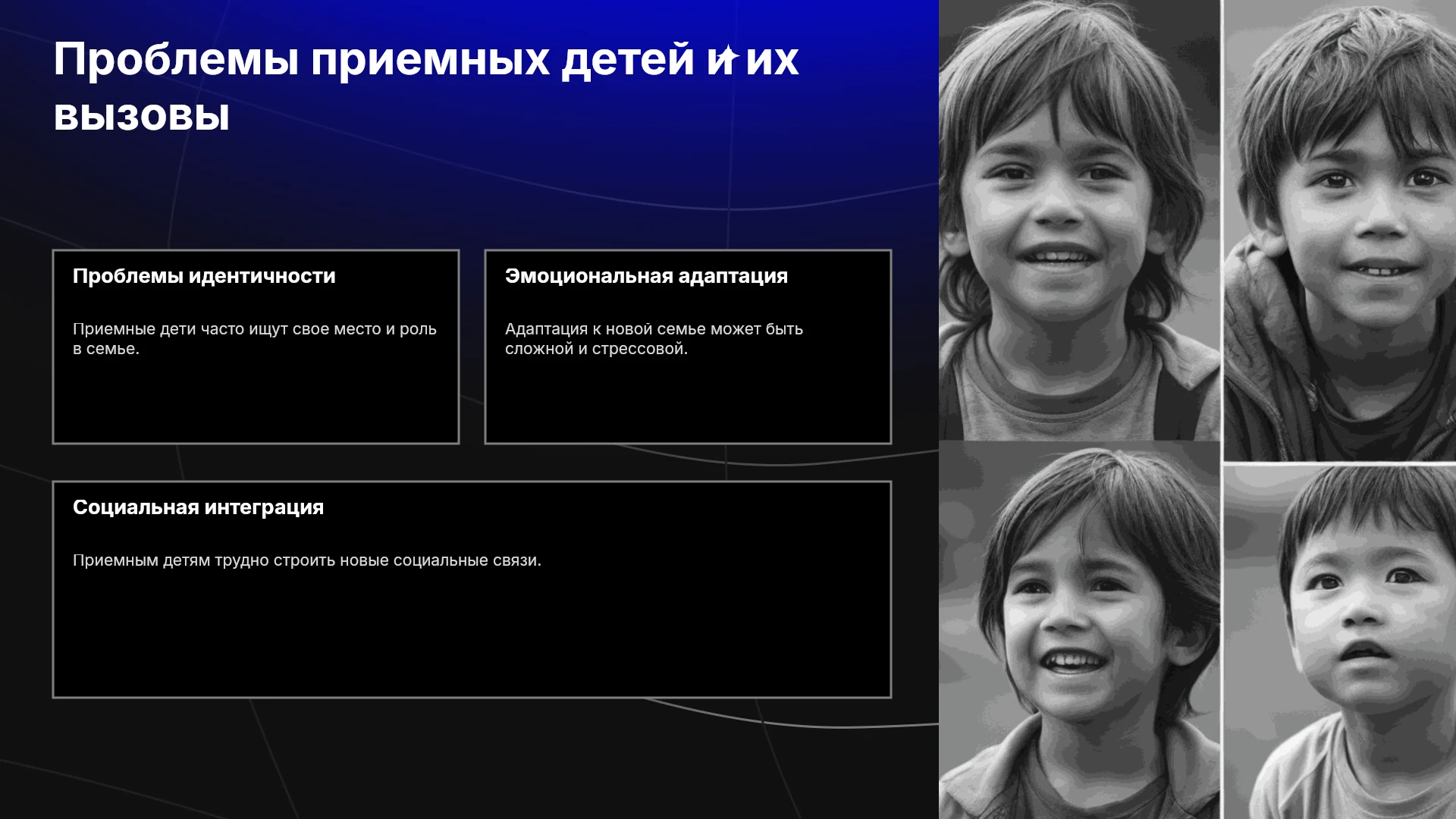 Проблемы приемных детей и их вызовы

Проблемы идентичности

Приемные дети часто ищут свое место и роль в семье.

Эмоциональная адаптация

Адаптация к новой семье может быть сложной и стрессовой.

Социальная интеграция

Приемным детям трудно строить новые социальные связи.